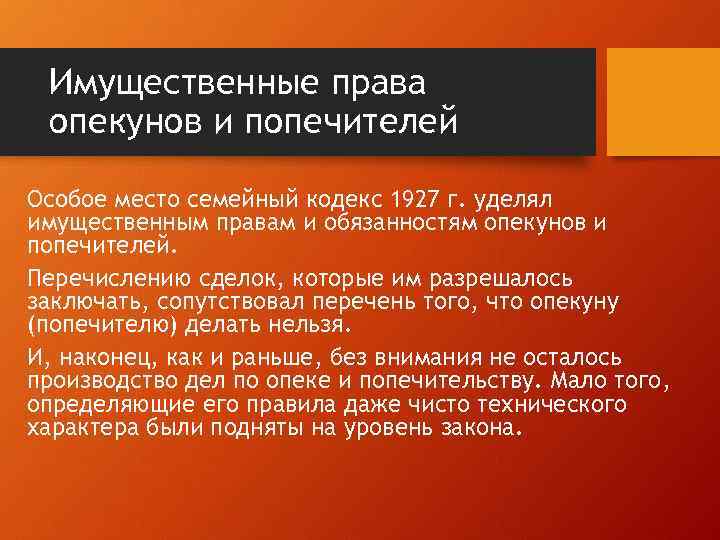 Имущественные права опекунов и попечителей

Особое место семейный кодекс 1927 г. уделял имущественным правам и обязанностям опекунов и попечителей.

Перечислению сделок, которые им разрешалось заключать, сопутствовал перечень того, что опекуну (попечителю) делать нельзя.

И, наконец, как и раньше, без внимания не осталось производство дел по опеке и попечительству. Мало того, определяющие его правила даже чисто технического характера были подняты на уровень закона.